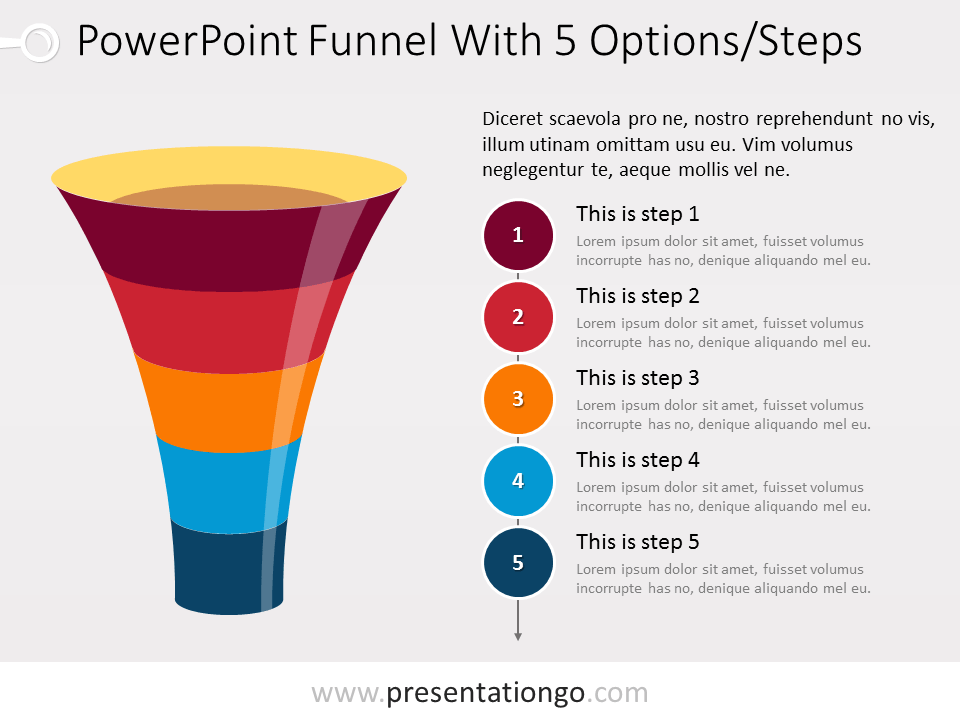 PowerPoint Funnel With 5 Options/Steps

Diceret scaevola pro ne, nostro reprehendunt no vis, illum utinam omittam usu eu. Vim volumus neglegentur te, aeque mollis vel ne.

1
This is step 1
Lorem ipsum dolor sit amet, fuisset volumus incorrupte has no, denique aliquando mel eu.

2
This is step 2
Lorem ipsum dolor sit amet, fuisset volumus incorrupte has no, denique aliquando mel eu.

3
This is step 3
Lorem ipsum dolor sit amet, fuisset volumus incorrupte has no, denique aliquando mel eu.

4
This is step 4
Lorem ipsum dolor sit amet, fuisset volumus incorrupte has no, denique aliquando mel eu.

5
This is step 5
Lorem ipsum dolor sit amet, fuisset volumus incorrupte has no, denique aliquando mel eu.

www.presentationgo.com